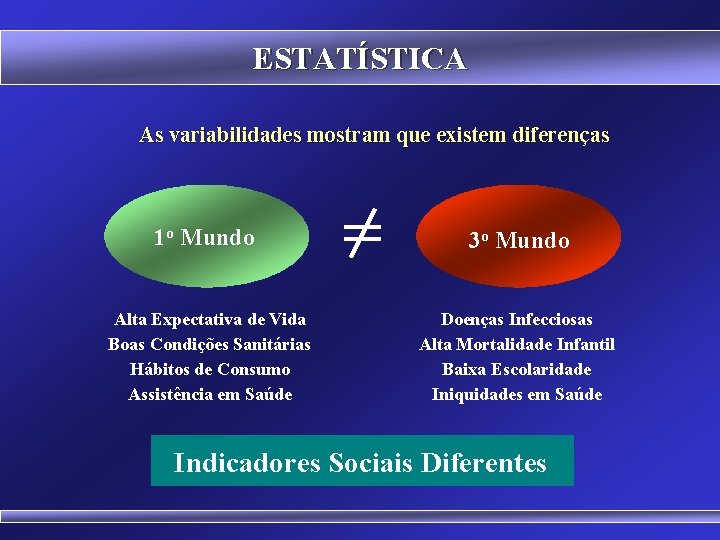 ESTATÍSTICA

As variabilidades mostram que existem diferenças

1º Mundo

$\neq$

3º Mundo

Alta Expectativa de Vida
Boas Condições Sanitárias
Hábitos de Consumo
Assistência em Saúde

Doenças Infecciosas
Alta Mortalidade Infantil
Baixa Escolaridade
Iniquidades em Saúde

Indicadores Sociais Diferentes